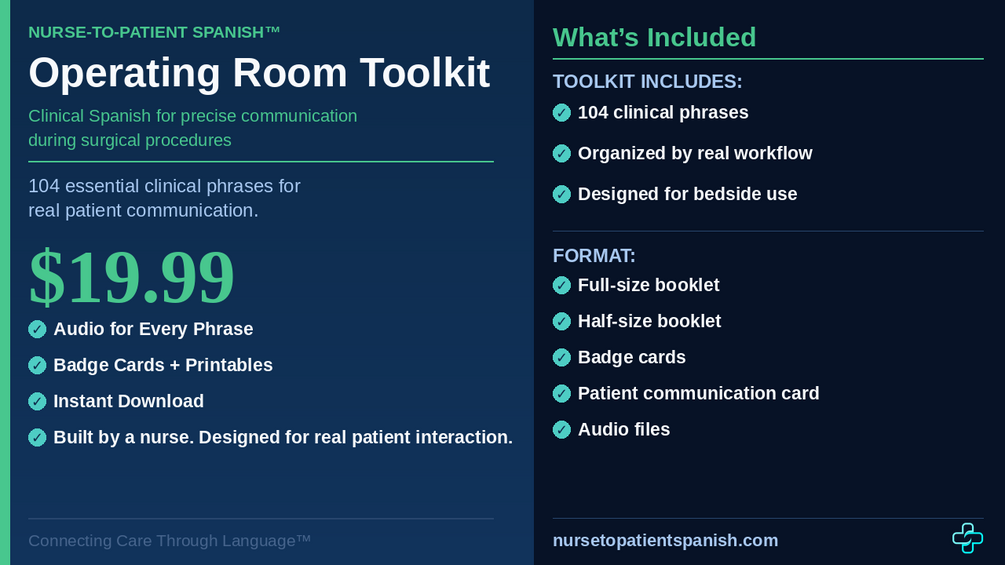 NURSE-TO-PATIENT SPANISH™

Operating Room Toolkit

Clinical Spanish for precise communication during surgical procedures

104 essential clinical phrases for real patient communication.

$19.99

✓ Audio for Every Phrase

✓ Badge Cards + Printables

✓ Instant Download

✓ Built by a nurse. Designed for real patient interaction.

Connecting Care Through Language™

What's Included

TOOLKIT INCLUDES:

✓ 104 clinical phrases

✓ Organized by real workflow

✓ Designed for bedside use

FORMAT:

✓ Full-size booklet

✓ Half-size booklet

✓ Badge cards

✓ Patient communication card

✓ Audio files

nursetopatientspanish.com